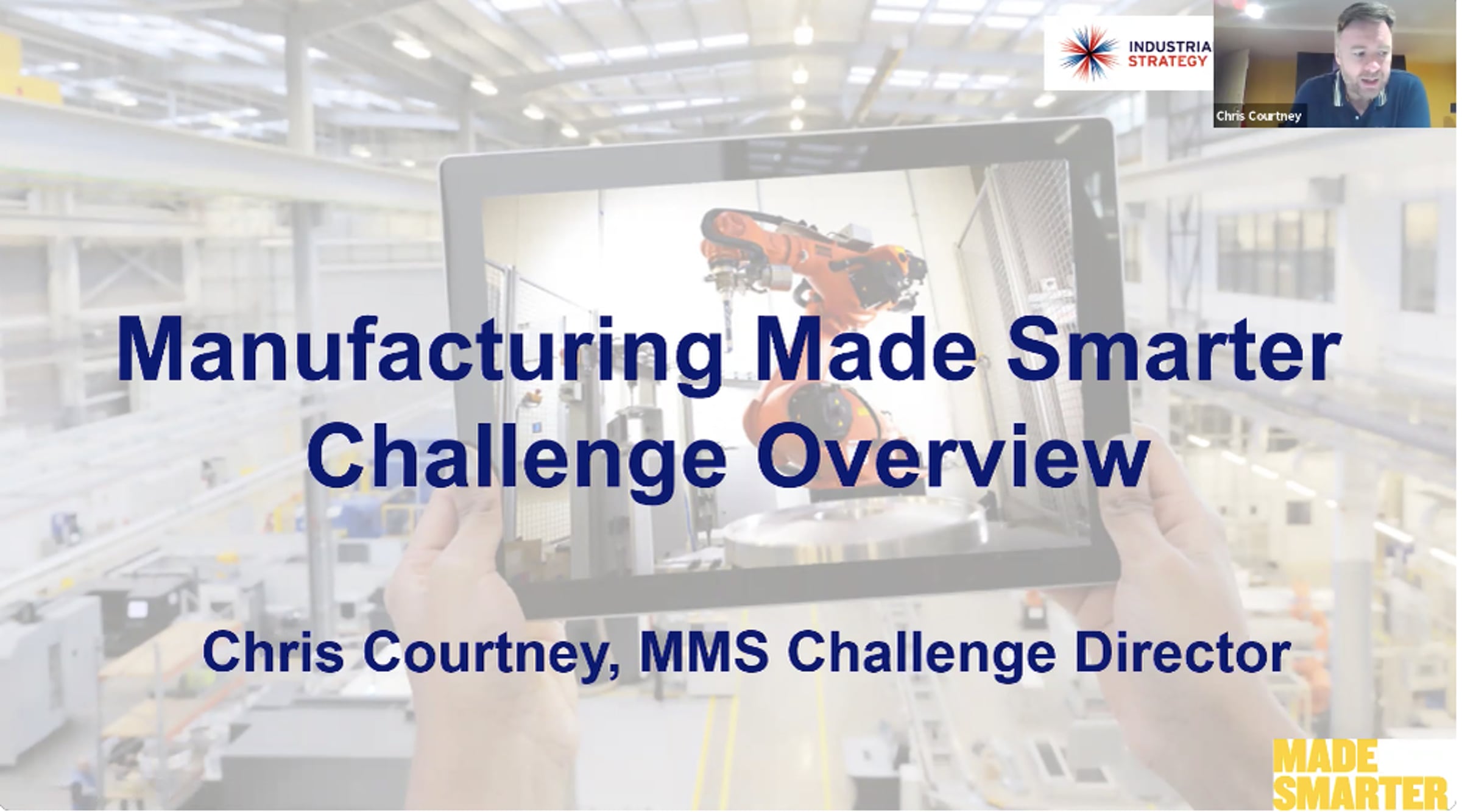 INDUSTRIA
STRATEGY

Chris Courtney

Manufacturing Made Smarter Challenge Overview

Chris Courtney, MMS Challenge Director

MADE SMARTER